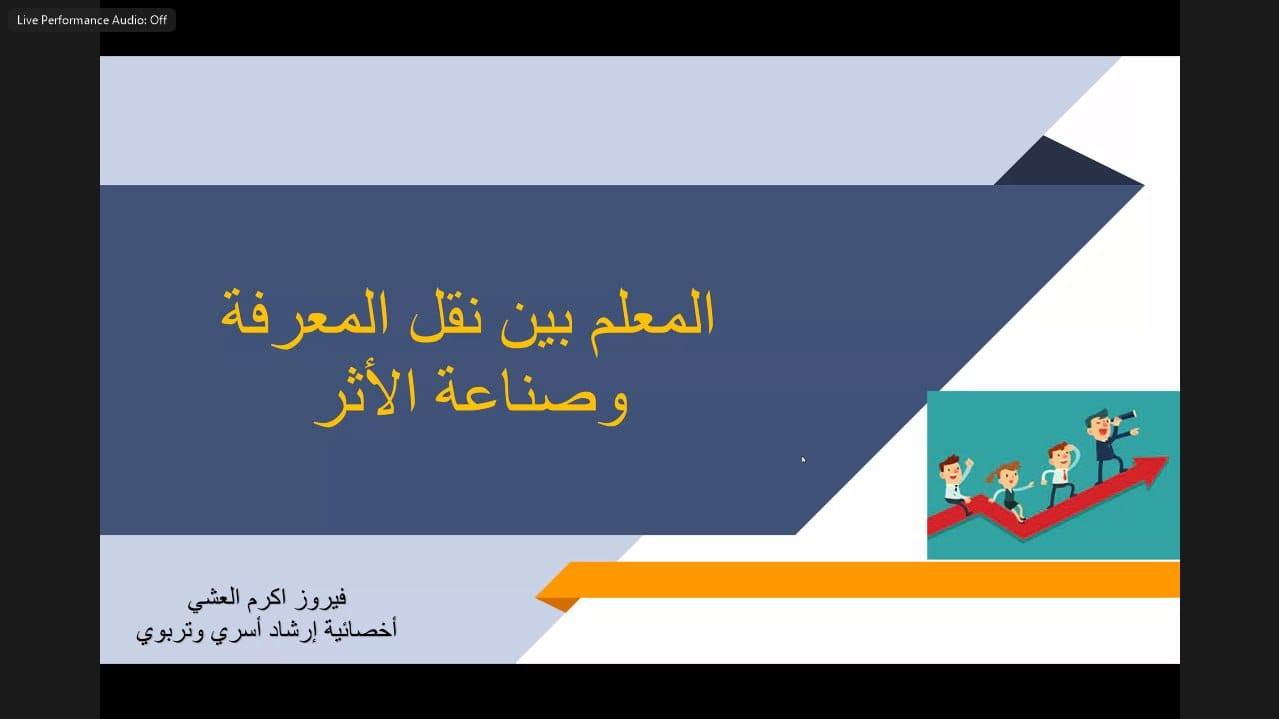 Live Performance Audio: Off

المعلم بين نقل المعرفة وصناعة الأثر

فيروز اكرم العشي
أخصائية إرشاد أسري وتربوي